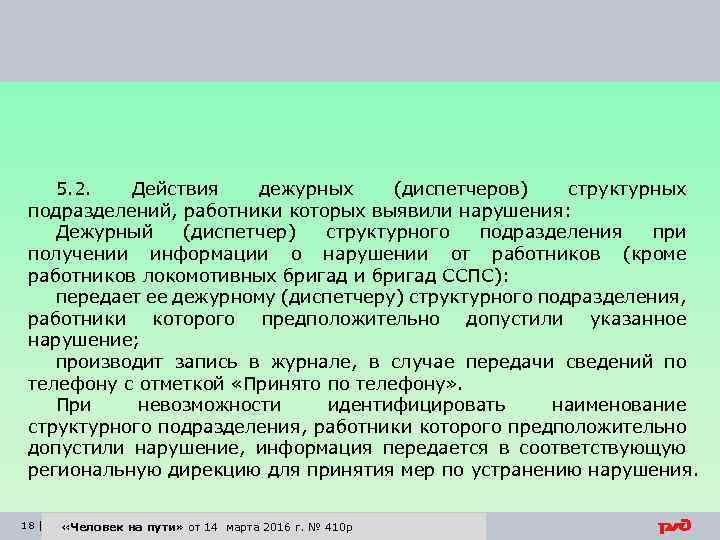 5.2. Действия дежурных (диспетчеров) структурных подразделений, работники которых выявили нарушения:

Дежурный (диспетчер) структурного подразделения при получении информации о нарушении от работников (кроме работников локомотивных бригад и бригад ССПС):

передает ее дежурному (диспетчеру) структурного подразделения, работники которого предположительно допустили указанное нарушение;

производит запись в журнале, в случае передачи сведений по телефону с отметкой «Принято по телефону».

При невозможности идентифицировать наименование структурного подразделения, работники которого предположительно допустили нарушение, информация передается в соответствующую региональную дирекцию для принятия мер по устранению нарушения.

18 | «Человек на пути» от 14 марта 2016 г. № 410р

РЖД